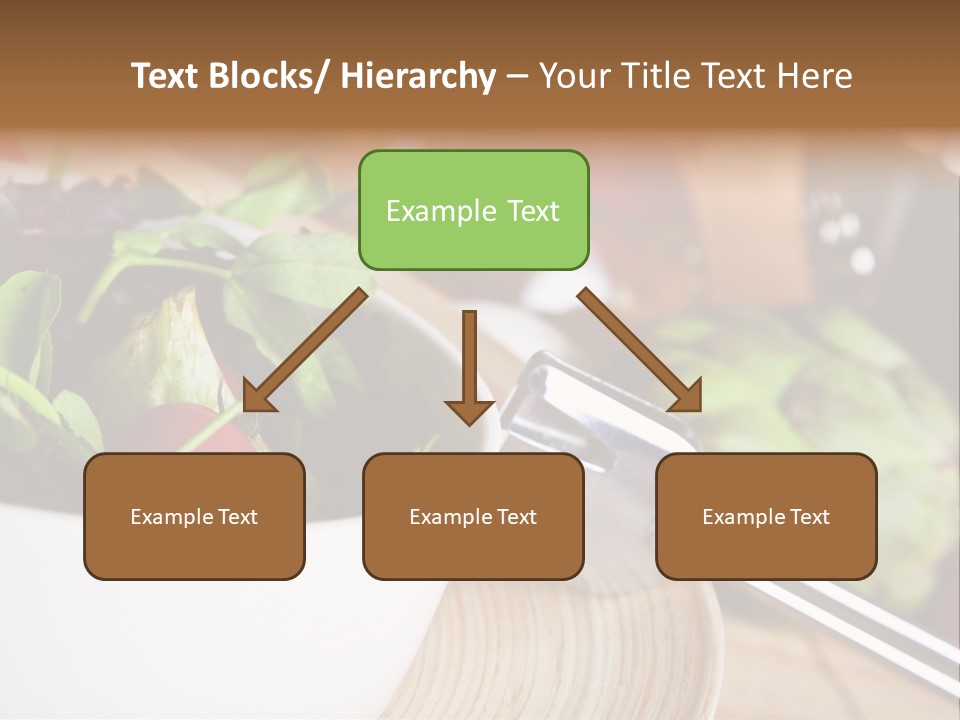 Text Blocks/ Hierarchy – Your Title Text Here

Example Text

Example Text

Example Text

Example Text